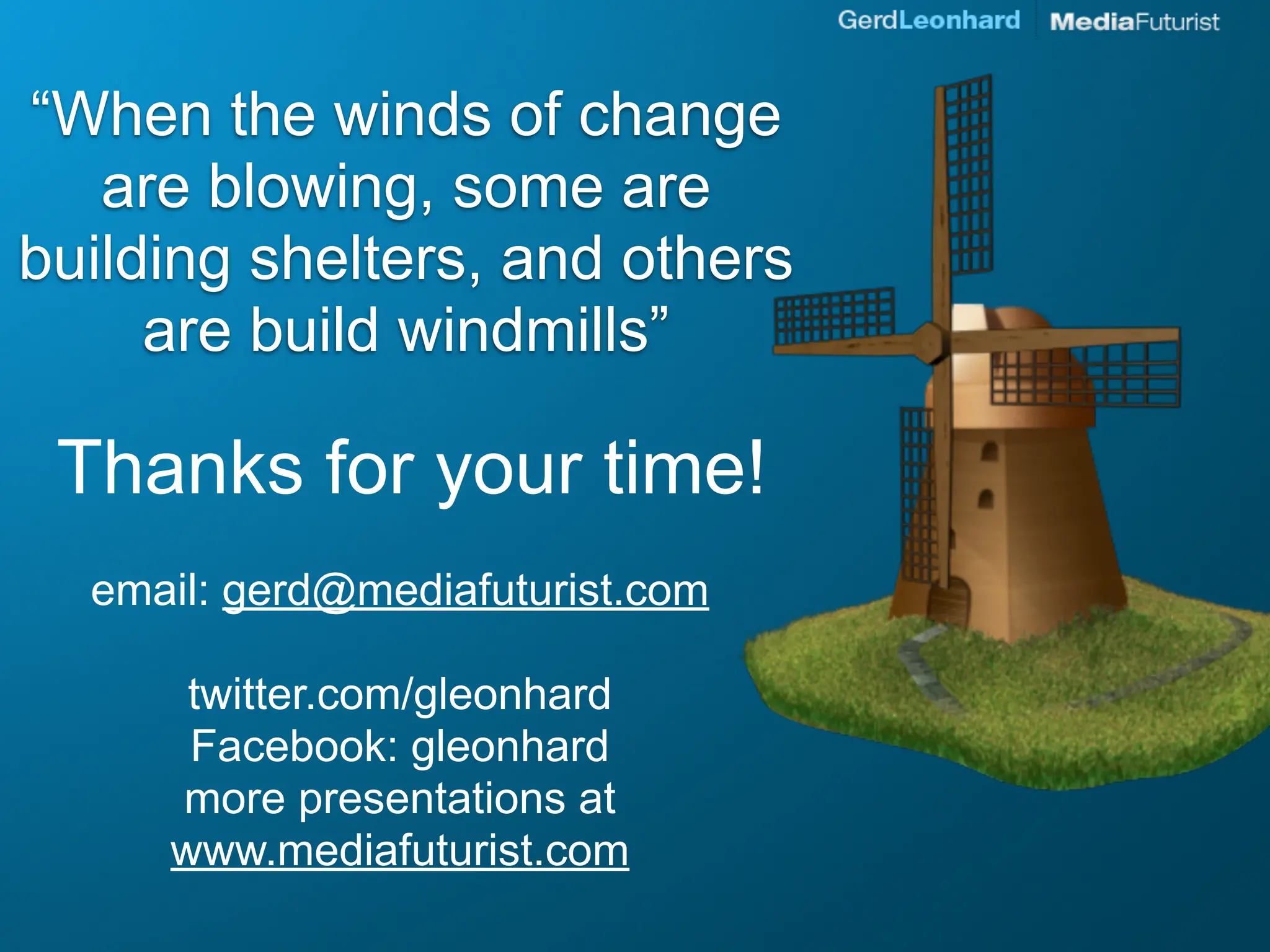 GerdLeonhard MediaFuturist

“When the winds of change are blowing, some are building shelters, and others are build windmills”

Thanks for your time!

email: gerd@mediafuturist.com

twitter.com/gleonhard
Facebook: gleonhard
more presentations at
www.mediafuturist.com